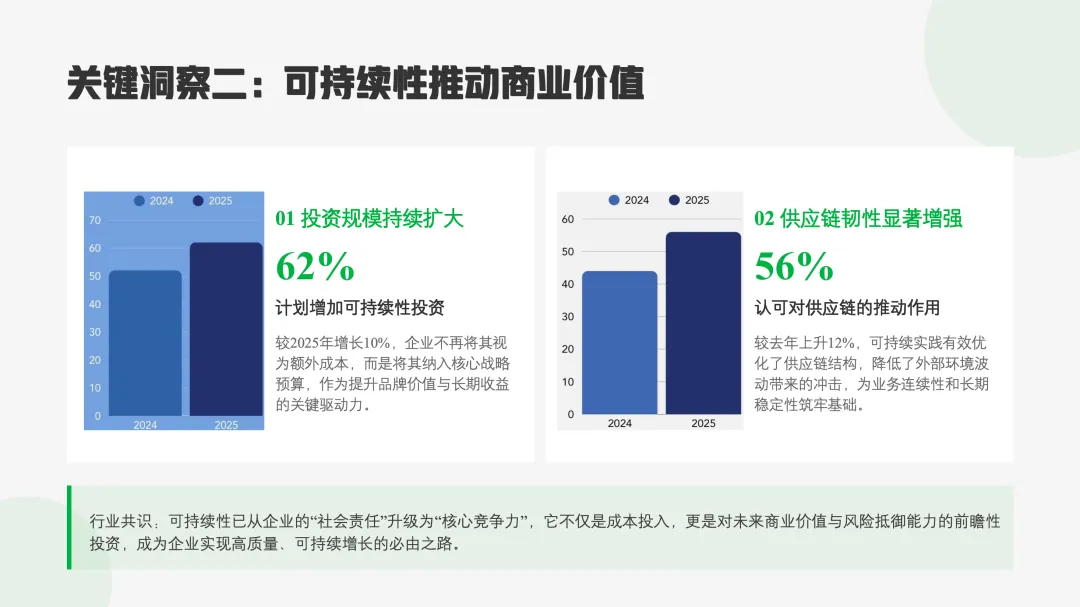 关键洞察二：可持续性推动商业价值

2024 2025
70
60
50
40
30
20
10
0
2024 2025

01 投资规模持续扩大
62%
计划增加可持续性投资
较2025年增长10%，企业不再将其视为额外成本，而是将其纳入核心战略预算，作为提升品牌价值与长期收益的关键驱动力。

2024 2025
60
50
40
30
20
10
0
2024 2025

02 供应链韧性显著增强
56%
认可对供应链的推动作用
较去年上升12%，可持续实践有效优化了供应链结构，降低了外部环境波动带来的冲击，为业务连续性和长期稳定性筑牢基础。

行业共识：可持续性已从企业的“社会责任”升级为“核心竞争力”，它不仅是成本投入，更是对未来商业价值与风险抵御能力的前瞻性投资，成为企业实现高质量、可持续增长的必由之路。